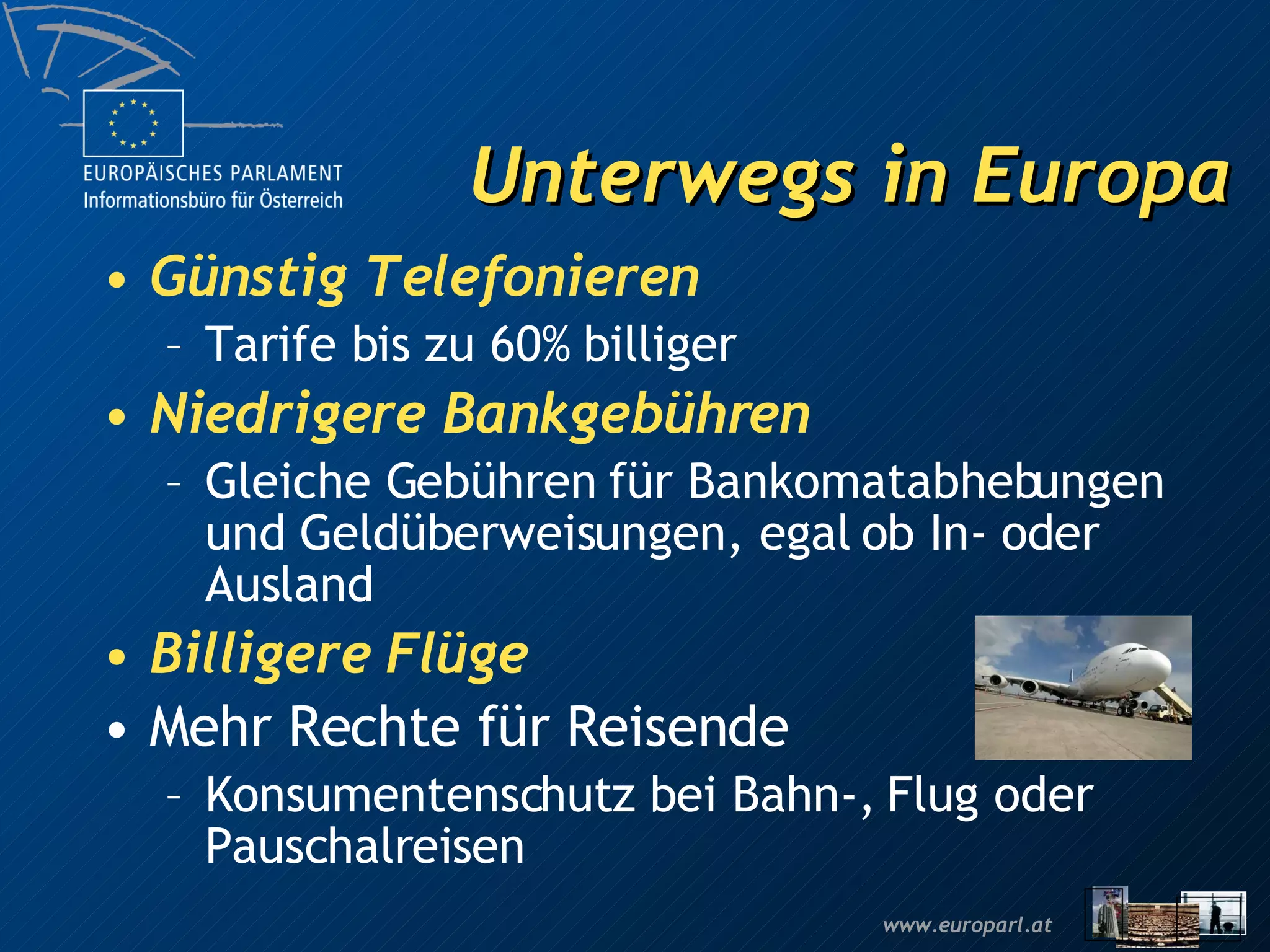 EUROPÄISCHES PARLAMENT
Informationsbüro für Österreich

Unterwegs in Europa

• Günstig Telefonieren
– Tarife bis zu 60% billiger
• Niedrigere Bankgebühren
– Gleiche Gebühren für Bankomatabhebungen und Geldüberweisungen, egal ob In- oder Ausland
• Billigere Flüge
• Mehr Rechte für Reisende
– Konsumentenschutz bei Bahn-, Flug oder Pauschalreisen

www.europarl.at